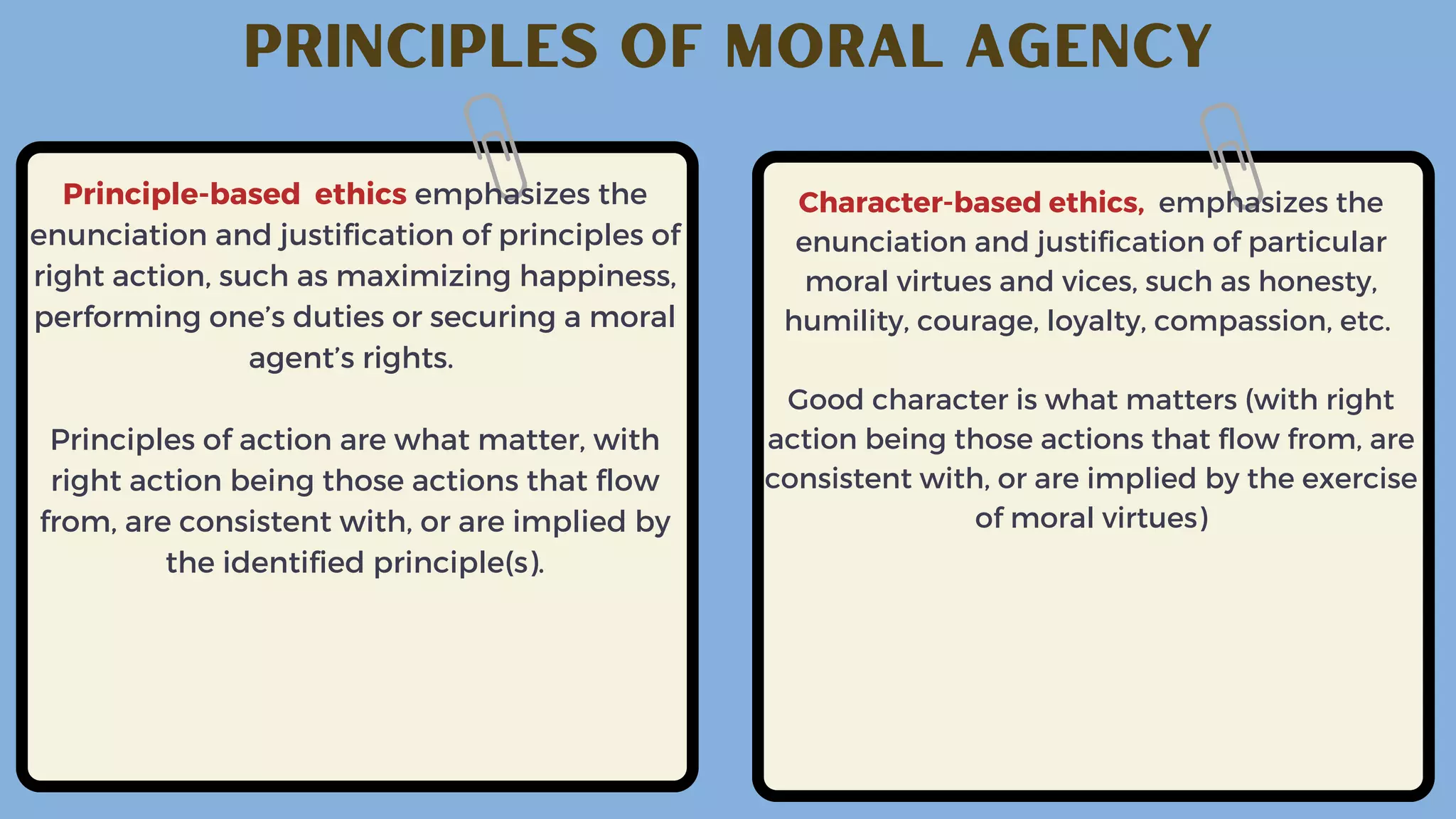 PRINCIPLES OF MORAL AGENCY

Principle-based ethics emphasizes the enunciation and justification of principles of right action, such as maximizing happiness, performing one's duties or securing a moral agent's rights.

Principles of action are what matter, with right action being those actions that flow from, are consistent with, or are implied by the identified principle(s).

Character-based ethics, emphasizes the enunciation and justification of particular moral virtues and vices, such as honesty, humility, courage, loyalty, compassion, etc.

Good character is what matters (with right action being those actions that flow from, are consistent with, or are implied by the exercise of moral virtues)